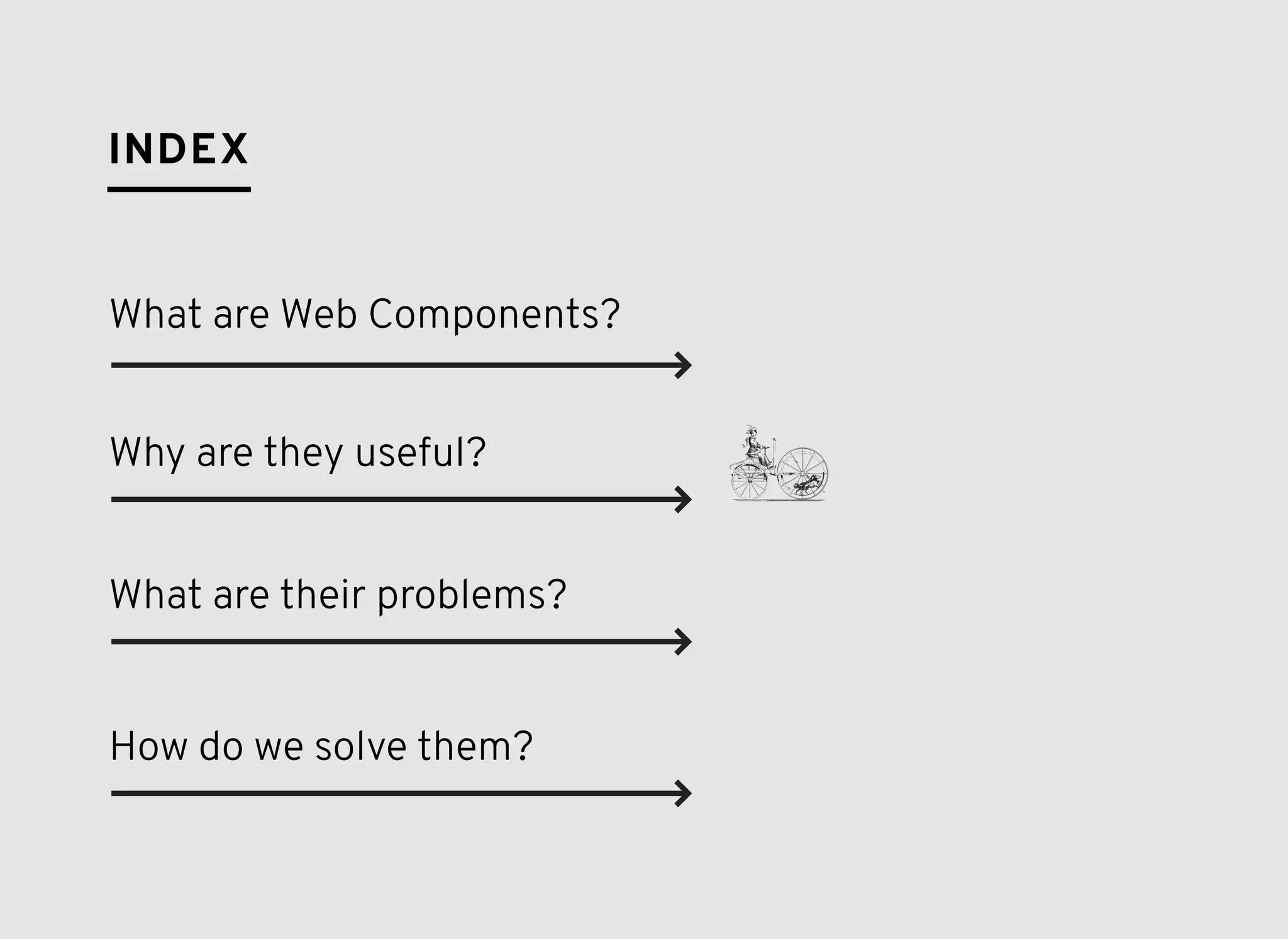 INDEX

What are Web Components?

Why are they useful?

What are their problems?

How do we solve them?